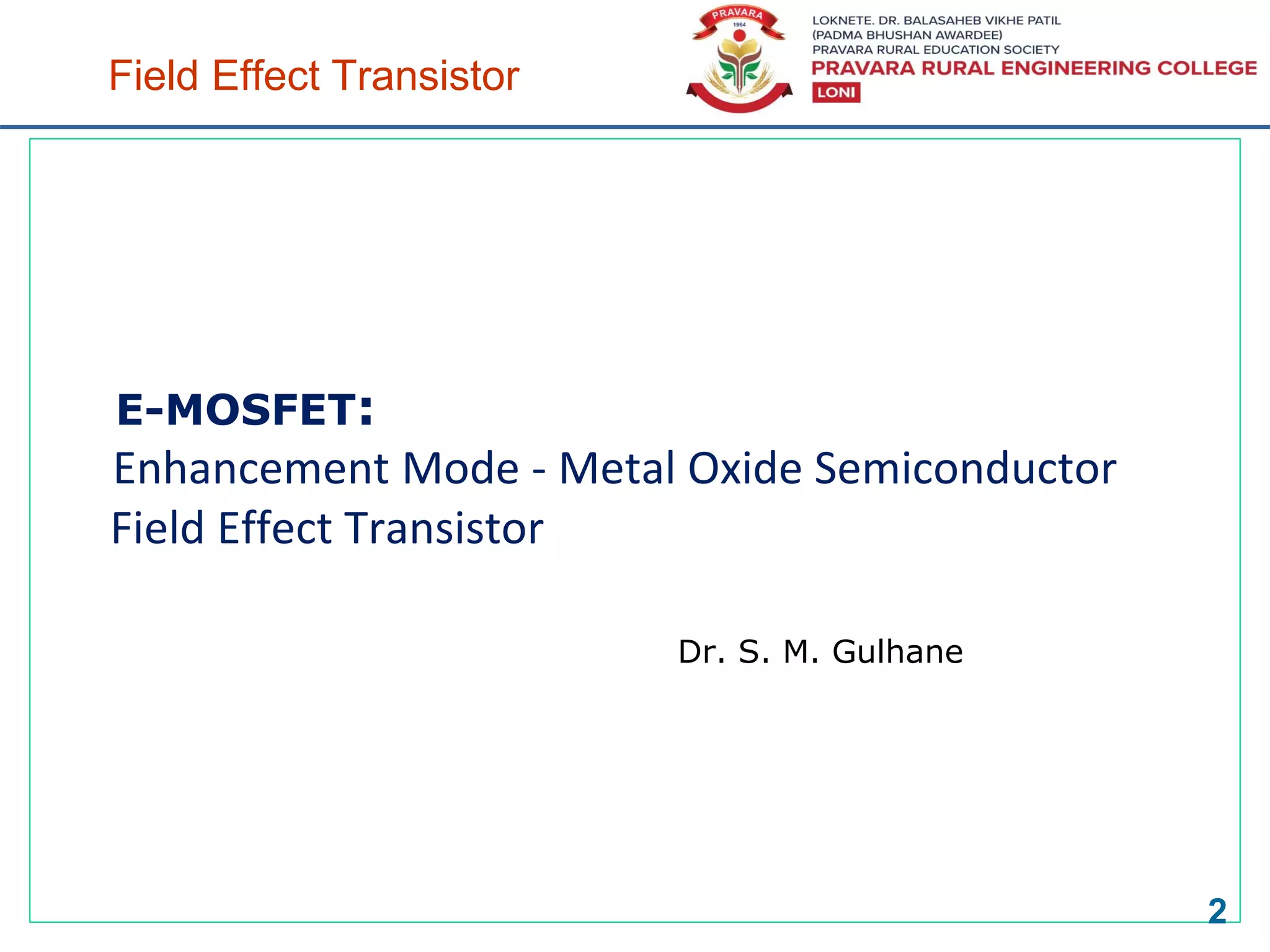 Field Effect Transistor

PRAVARA
1964

LOKNETE. DR. BALASAHEB VIKHE PATIL
(PADMA BHUSHAN AWARDEE)
PRAVARA RURAL EDUCATION SOCIETY
PRAVARA RURAL ENGINEERING COLLEGE
LONI

E-MOSFET:
Enhancement Mode - Metal Oxide Semiconductor Field Effect Transistor

Dr. S. M. Gulhane

2